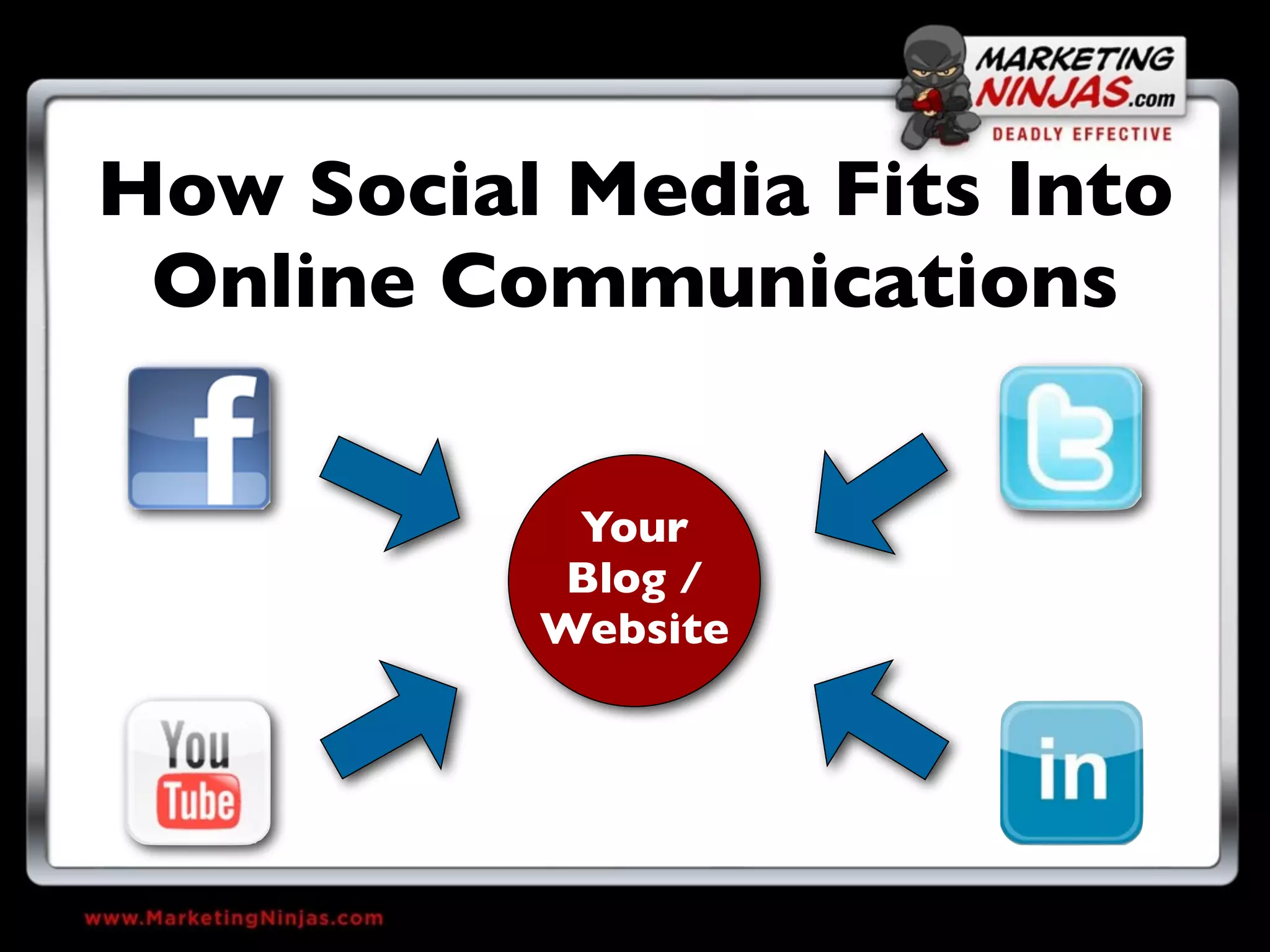 MARKETING NINJAS.com
DEADLY EFFECTIVE

How Social Media Fits Into Online Communications

f

t

Your Blog / Website

You Tube

in

www.MarketingNinjas.com